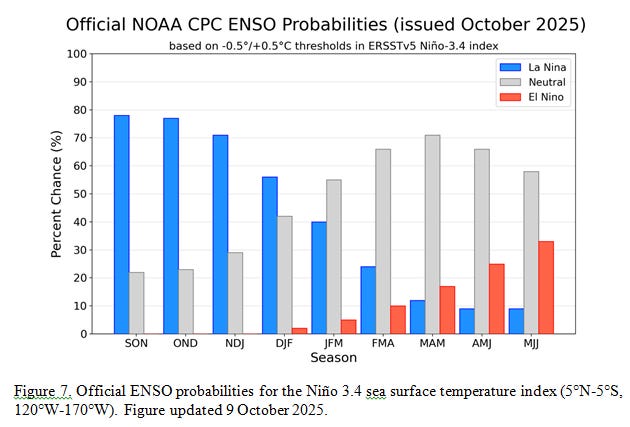 Official NOAA CPC ENSO Probabilities (issued October 2025)

based on -0.5°/+0.5°C thresholds in ERSSTv5 Niño-3.4 index

La Nina
Neutral
El Nino

Percent Chance (%)

100
90
80
70
60
50
40
30
20
10
0

SON OND NDJ DJF JFM FMA MAM AMJ MJJ

Season

Figure 7. Official ENSO probabilities for the Niño 3.4 sea surface temperature index (5°N-5°S, 120°W-170°W). Figure updated 9 October 2025.